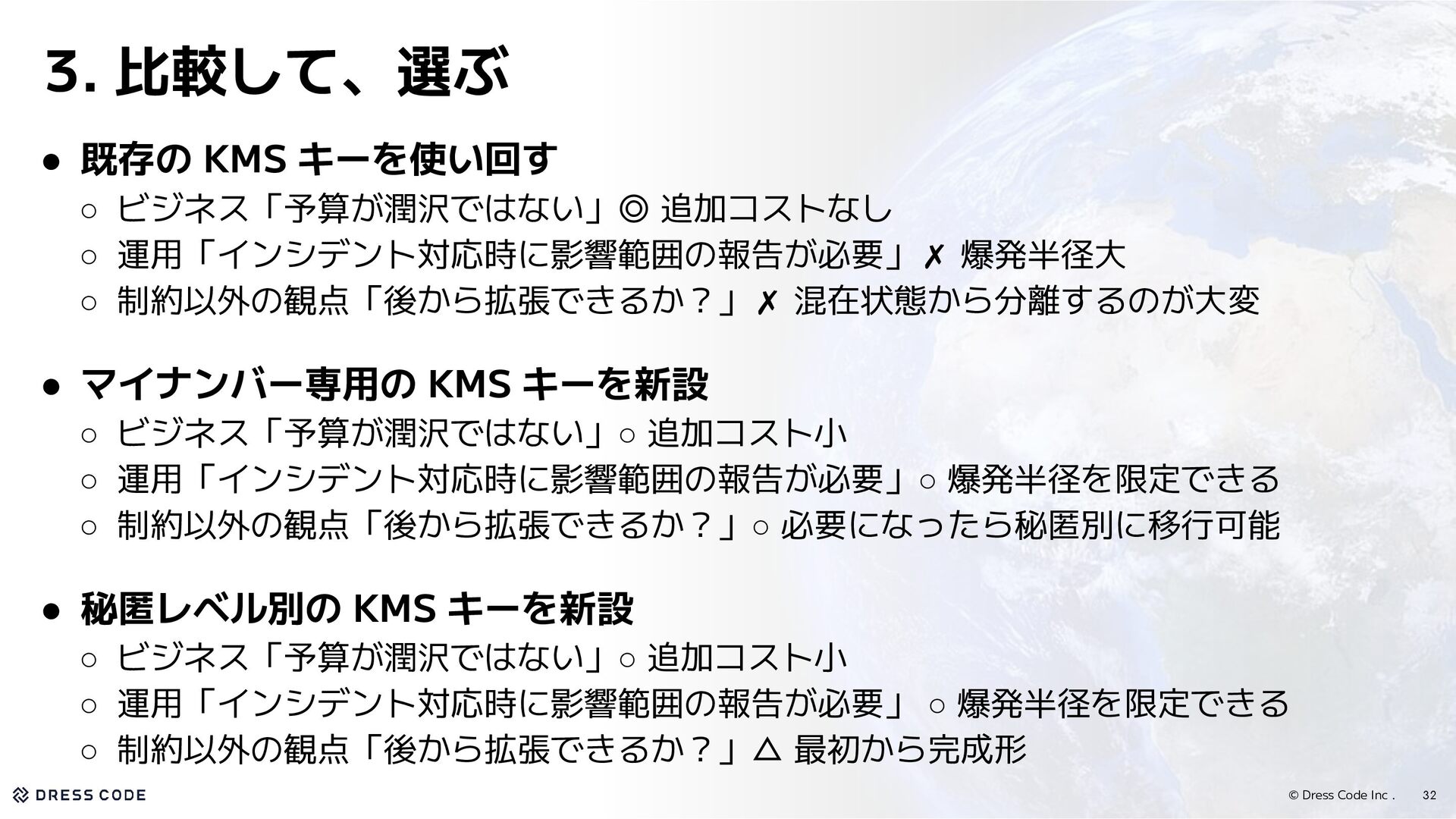 3. 比較して、選ぶ

● 既存の KMS キーを使い回す
○ ビジネス「予算が潤沢ではない」◎ 追加コストなし
○ 運用「インシデント対応時に影響範囲の報告が必要」✗ 爆発半径大
○ 制約以外の観点「後から拡張できるか？」✗ 混在状態から分離するのが大変

● マイナンバー専用の KMS キーを新設
○ ビジネス「予算が潤沢ではない」○ 追加コスト小
○ 運用「インシデント対応時に影響範囲の報告が必要」○ 爆発半径を限定できる
○ 制約以外の観点「後から拡張できるか？」○ 必要になったら秘匿別に移行可能

● 秘匿レベル別の KMS キーを新設
○ ビジネス「予算が潤沢ではない」○ 追加コスト小
○ 運用「インシデント対応時に影響範囲の報告が必要」 ○ 爆発半径を限定できる
○ 制約以外の観点「後から拡張できるか？」△ 最初から完成形

DRESS CODE
© Dress Code Inc . 32